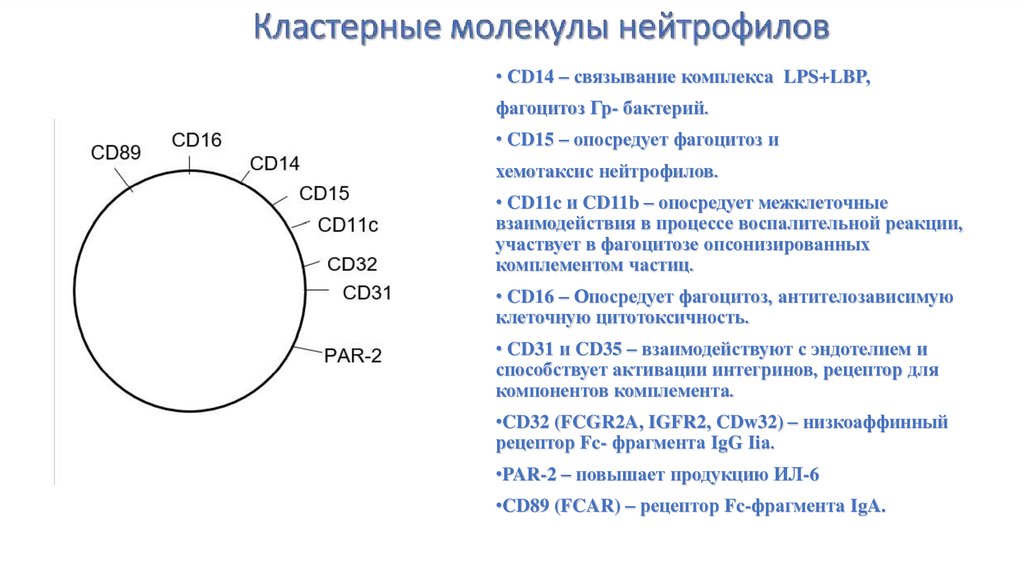 Кластерные молекулы нейтрофилов

CD89
CD16
CD14
CD15
CD11c
CD32
CD31
PAR-2

• CD14 – связывание комплекса LPS+LBP, фагоцитоз Гр- бактерий.

• CD15 – опосредует фагоцитоз и хемотаксис нейтрофилов.

• CD11c и CD11b – опосредует межклеточные взаимодействия в процессе воспалительной реакции, участвует в фагоцитозе опсонизированных комплементом частиц.

• CD16 – Опосредует фагоцитоз, антителозависимую клеточную цитотоксичность.

• CD31 и CD35 – взаимодействуют с эндотелием и способствует активации интегринов, рецептор для компонентов комплемента.

•CD32 (FCGR2A, IGFR2, CDw32) – низкоаффинный рецептор Fc- фрагмента IgG Iia.

•PAR-2 – повышает продукцию ИЛ-6

•CD89 (FCAR) – рецептор Fc-фрагмента IgA.